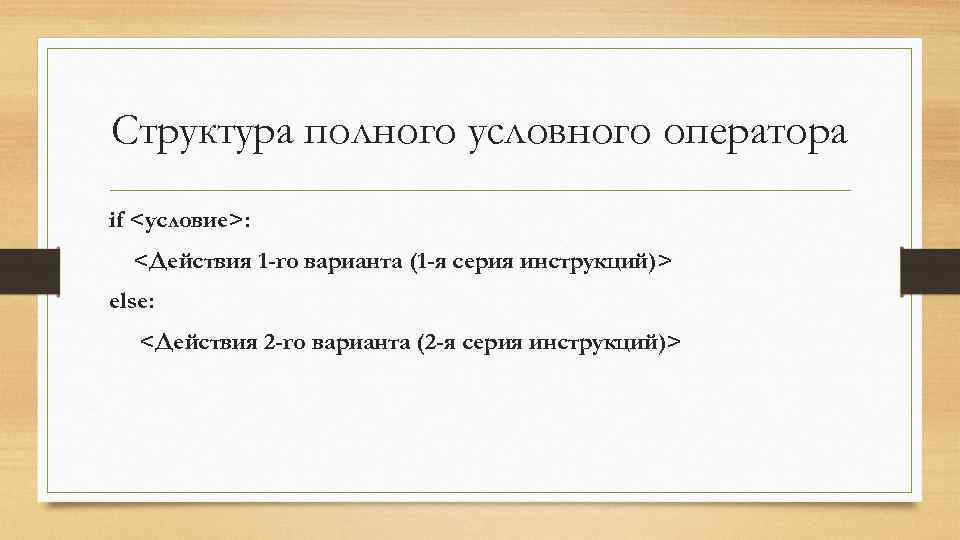 Структура полного условного оператора

if <условие>:

<Действия 1-го варианта (1-я серия инструкций)>

else:

<Действия 2-го варианта (2-я серия инструкций)>